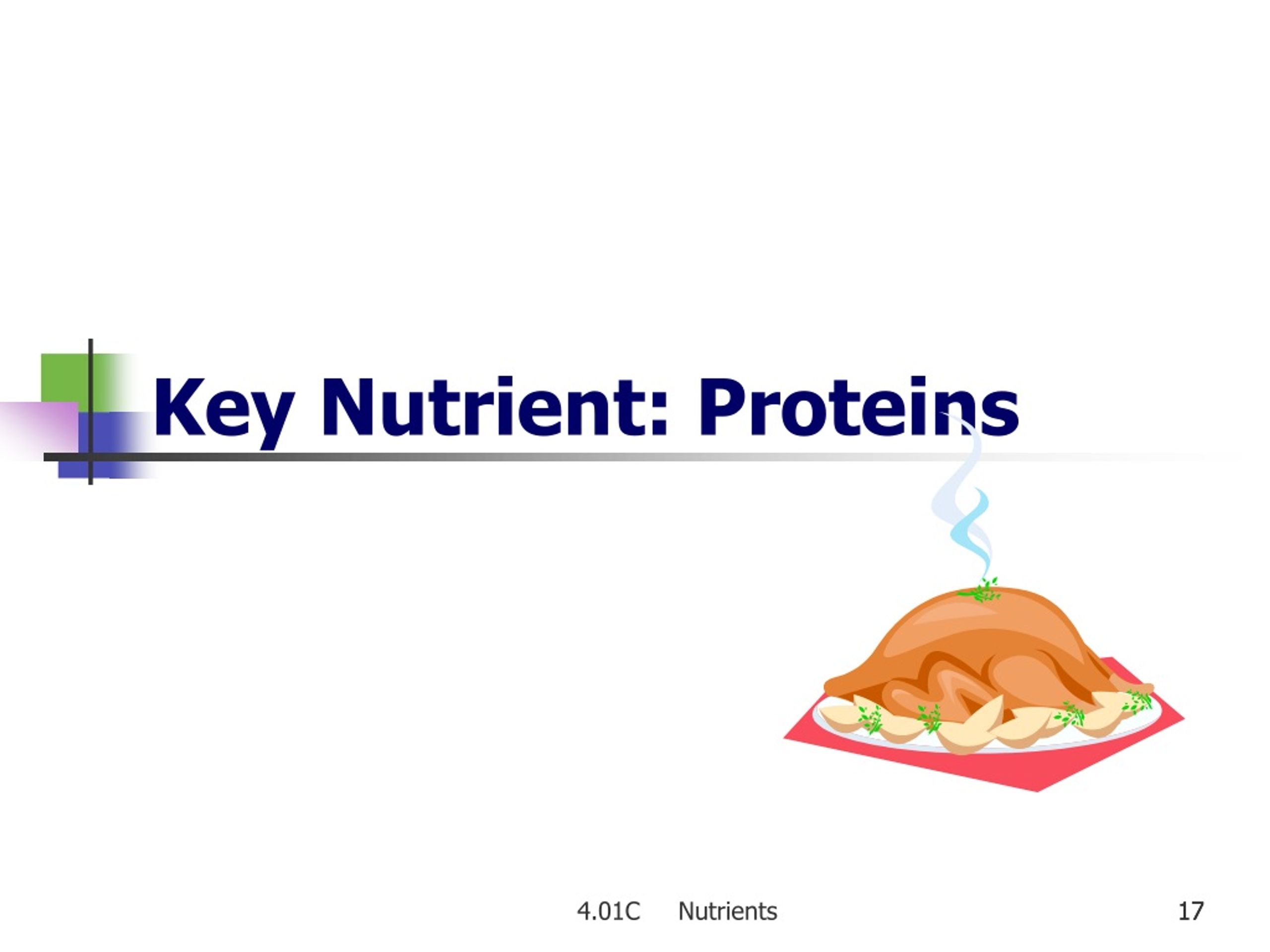 Key Nutrient: Proteins

4.01C Nutrients

17